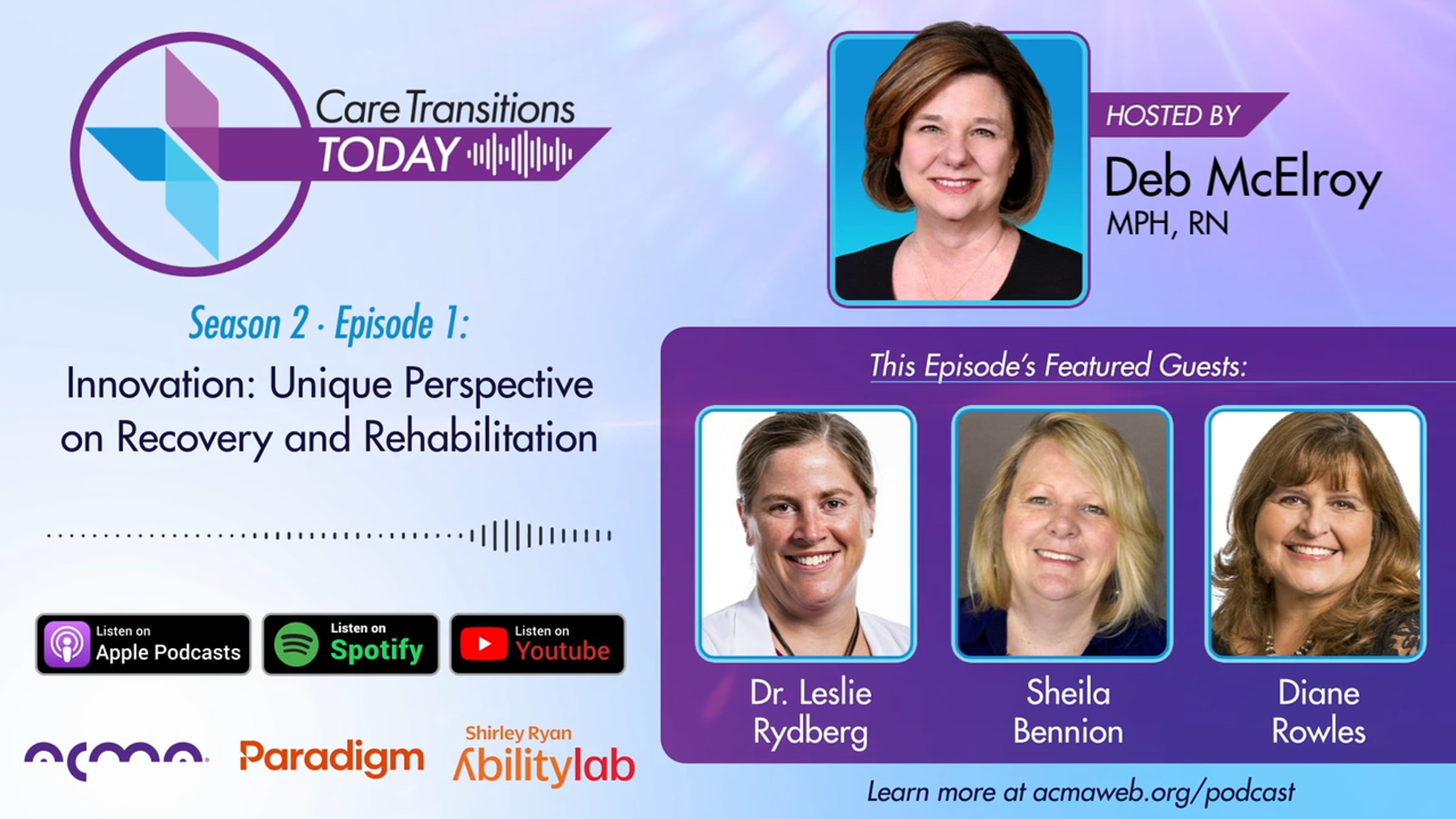 Care Transitions TODAY

Season 2 · Episode 1:

Innovation: Unique Perspective on Recovery and Rehabilitation

Listen on Apple Podcasts

Listen on Spotify

Listen on Youtube

acma

Paradigm

Shirley Ryan Abilitylab

HOSTED BY

Deb McElroy MPH, RN

This Episode's Featured Guests:

Dr. Leslie Rydberg

Sheila Bennion

Diane Rowles

Learn more at acmaweb.org/podcast